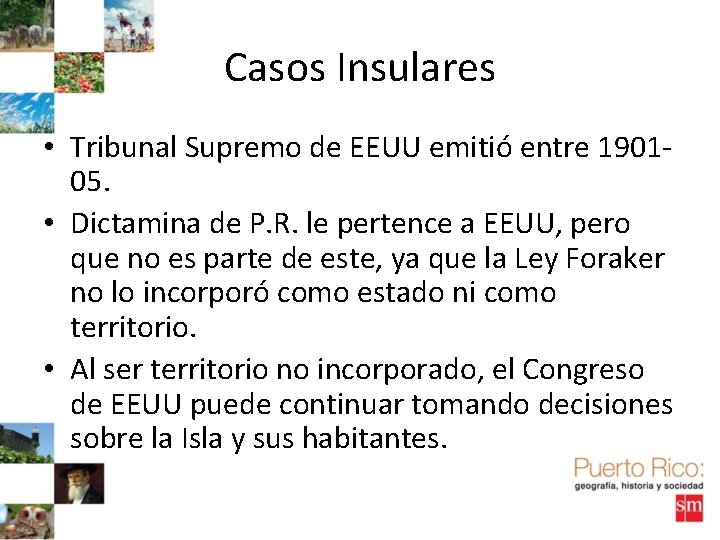 Casos Insulares

• Tribunal Supremo de EEUU emitió entre 1901-05.

• Dictamina de P.R. le pertence a EEUU, pero que no es parte de este, ya que la Ley Foraker no lo incorporó como estado ni como territorio.

• Al ser territorio no incorporado, el Congreso de EEUU puede continuar tomando decisiones sobre la Isla y sus habitantes.

Puerto Rico:
geografía, historia y sociedad
sm